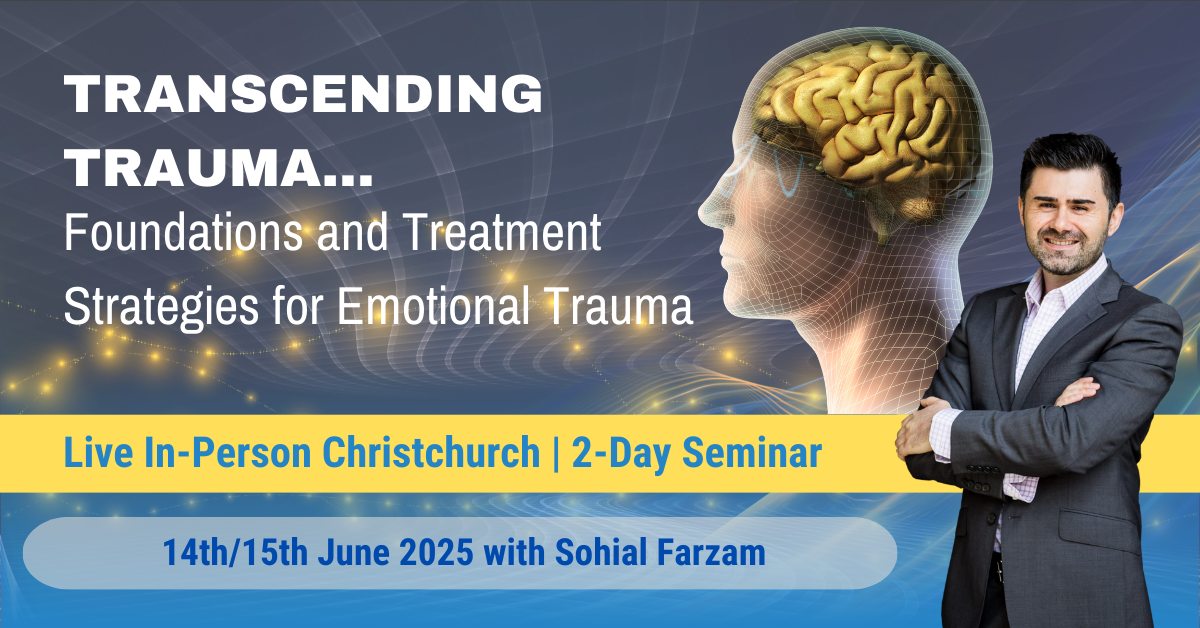 TRANSCENDING TRAUMA...
Foundations and Treatment Strategies for Emotional Trauma

Live In-Person Christchurch | 2-Day Seminar

14th/15th June 2025 with Sohial Farzam